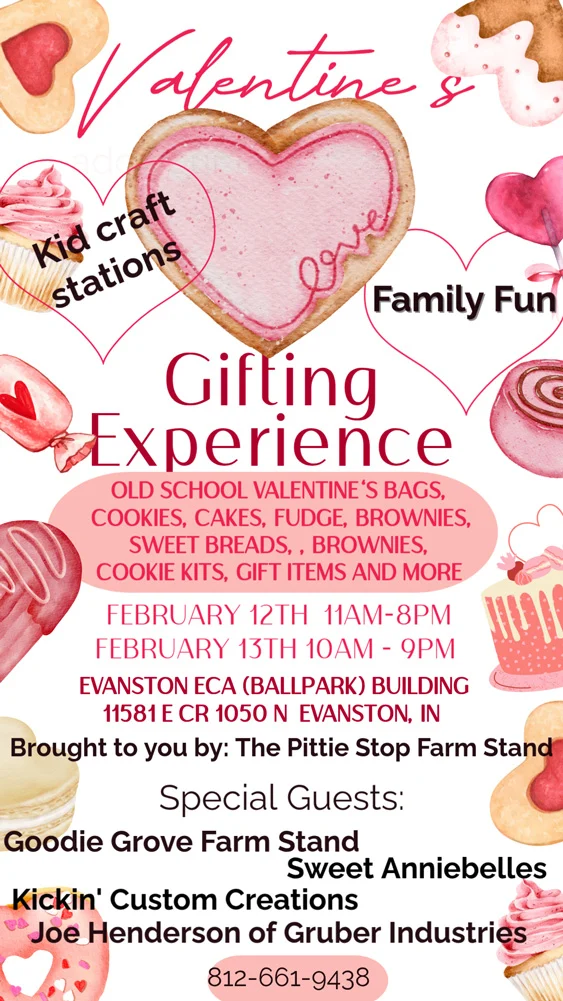 Valentine's

love

Kid craft stations

Family Fun

Gifting Experience

OLD SCHOOL VALENTINE'S BAGS, COOKIES, CAKES, FUDGE, BROWNIES, SWEET BREADS, , BROWNIES, COOKIE KITS, GIFT ITEMS AND MORE

FEBRUARY 12TH 11AM-8PM
FEBRUARY 13TH 10AM - 9PM

EVANSTON ECA (BALLPARK) BUILDING
11581 E CR 1050 N EVANSTON, IN

Brought to you by: The Pittie Stop Farm Stand

Special Guests:

Goodie Grove Farm Stand
Sweet Anniebelles
Kickin' Custom Creations
Joe Henderson of Gruber Industries

812-661-9438